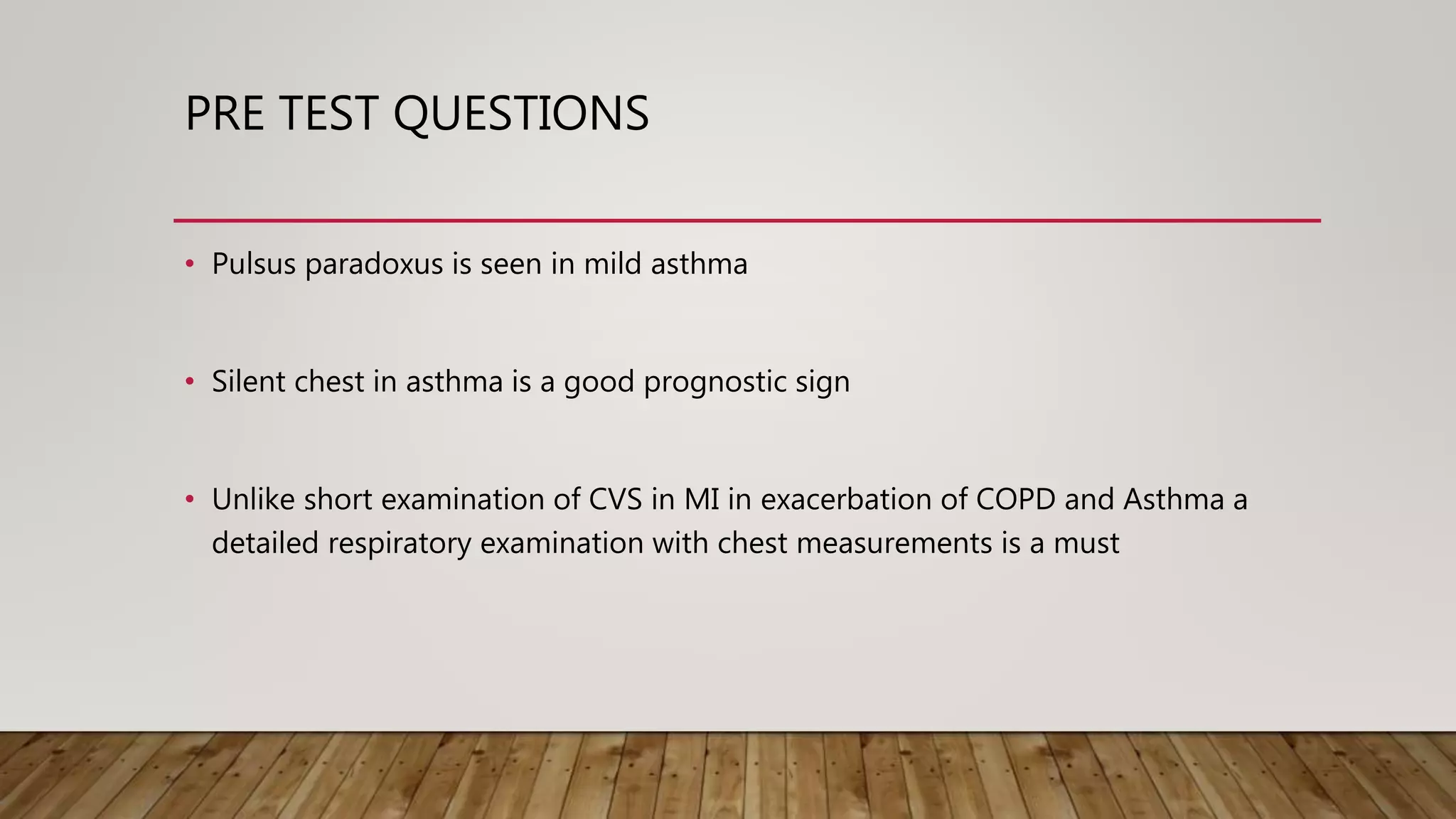 PRE TEST QUESTIONS

• Pulsus paradoxus is seen in mild asthma

• Silent chest in asthma is a good prognostic sign

• Unlike short examination of CVS in MI in exacerbation of COPD and Asthma a detailed respiratory examination with chest measurements is a must